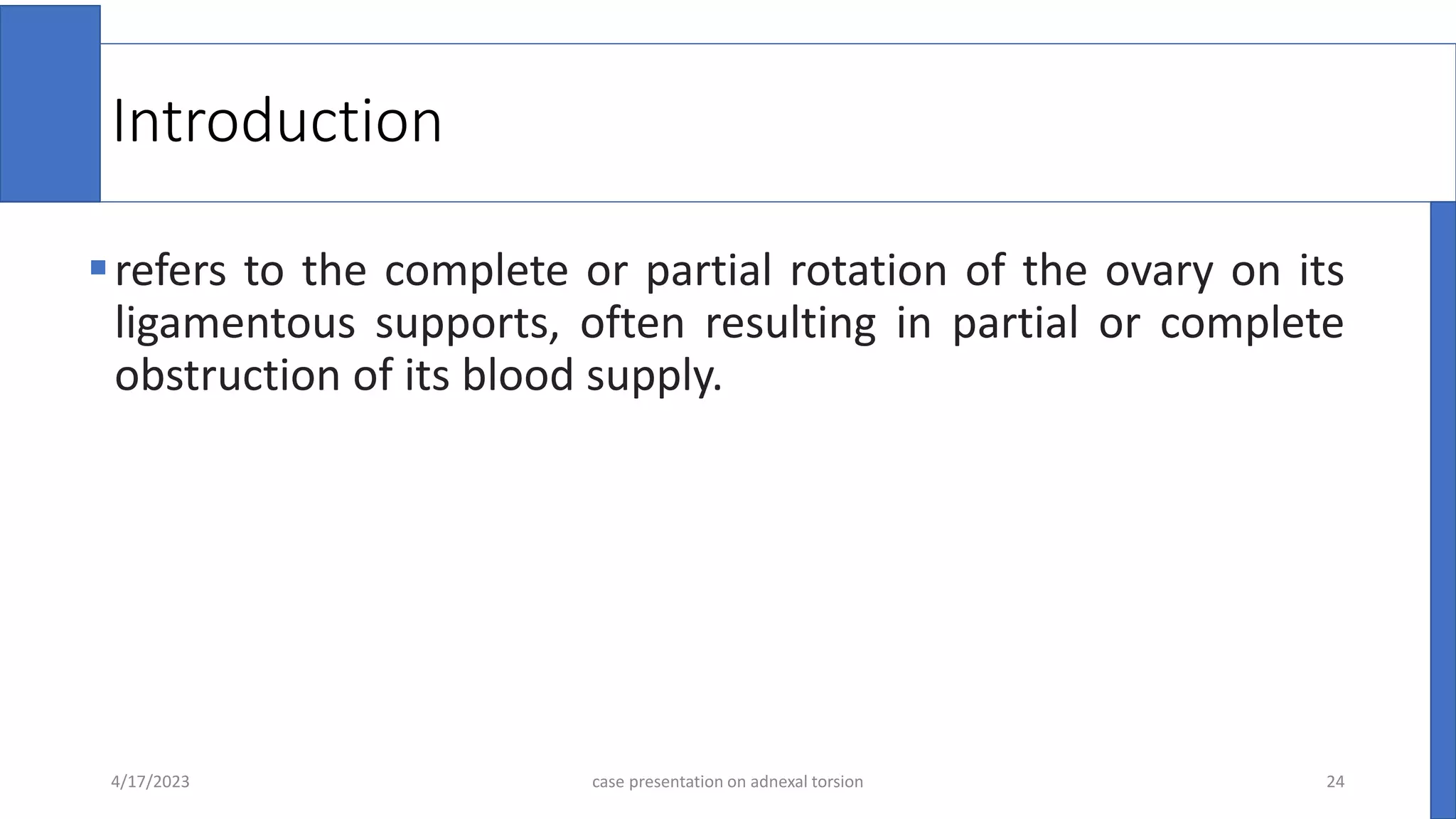 Introduction

▪ refers to the complete or partial rotation of the ovary on its ligamentous supports, often resulting in partial or complete obstruction of its blood supply.

4/17/2023

case presentation on adnexal torsion

24